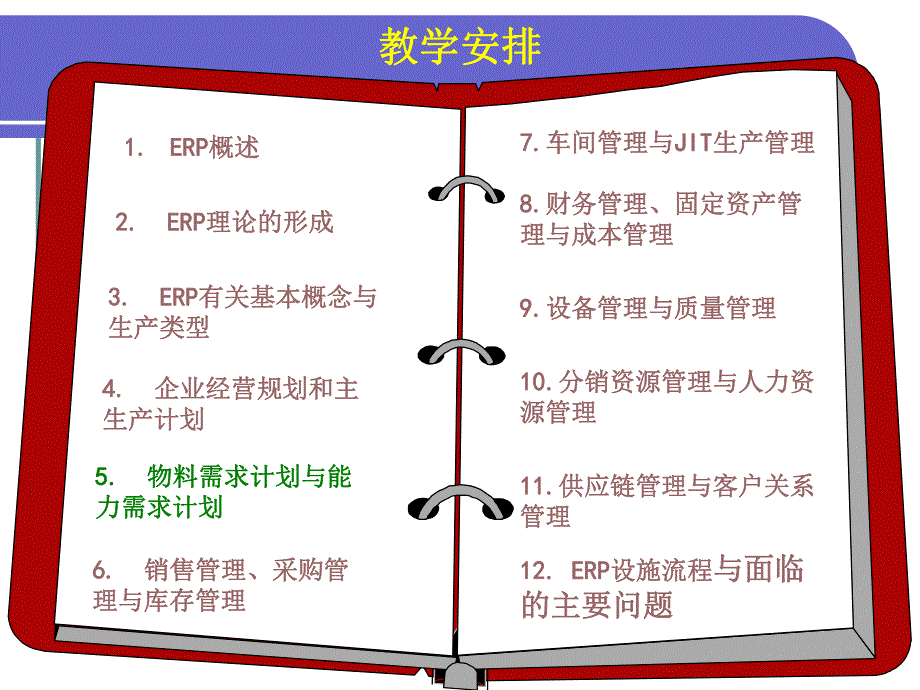 教学安排

1. ERP概述

2. ERP理论的形成

3. ERP有关基本概念与生产类型

4. 企业经营规划和主生产计划

5. 物料需求计划与能力需求计划

6. 销售管理、采购管理与库存管理

7. 车间管理与JIT生产管理

8. 财务管理、固定资产管理与成本管理

9. 设备管理与质量管理

10. 分销资源管理与人力资源管理

11. 供应链管理与客户关系管理

12. ERP设施流程与面临的主要问题